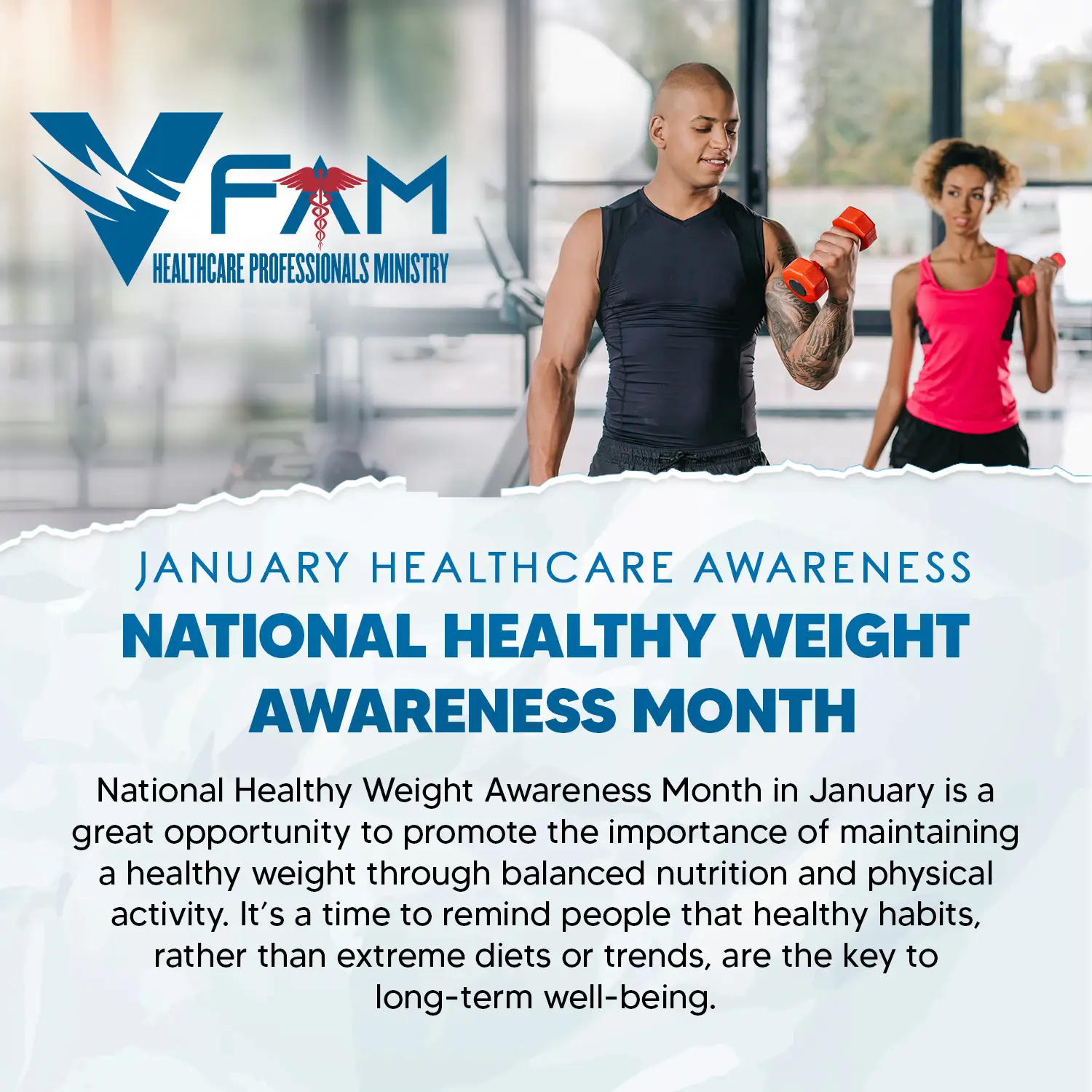 VFAM
HEALTHCARE PROFESSIONALS MINISTRY

JANUARY HEALTHCARE AWARENESS

NATIONAL HEALTHY WEIGHT AWARENESS MONTH

National Healthy Weight Awareness Month in January is a great opportunity to promote the importance of maintaining a healthy weight through balanced nutrition and physical activity. It's a time to remind people that healthy habits, rather than extreme diets or trends, are the key to long-term well-being.